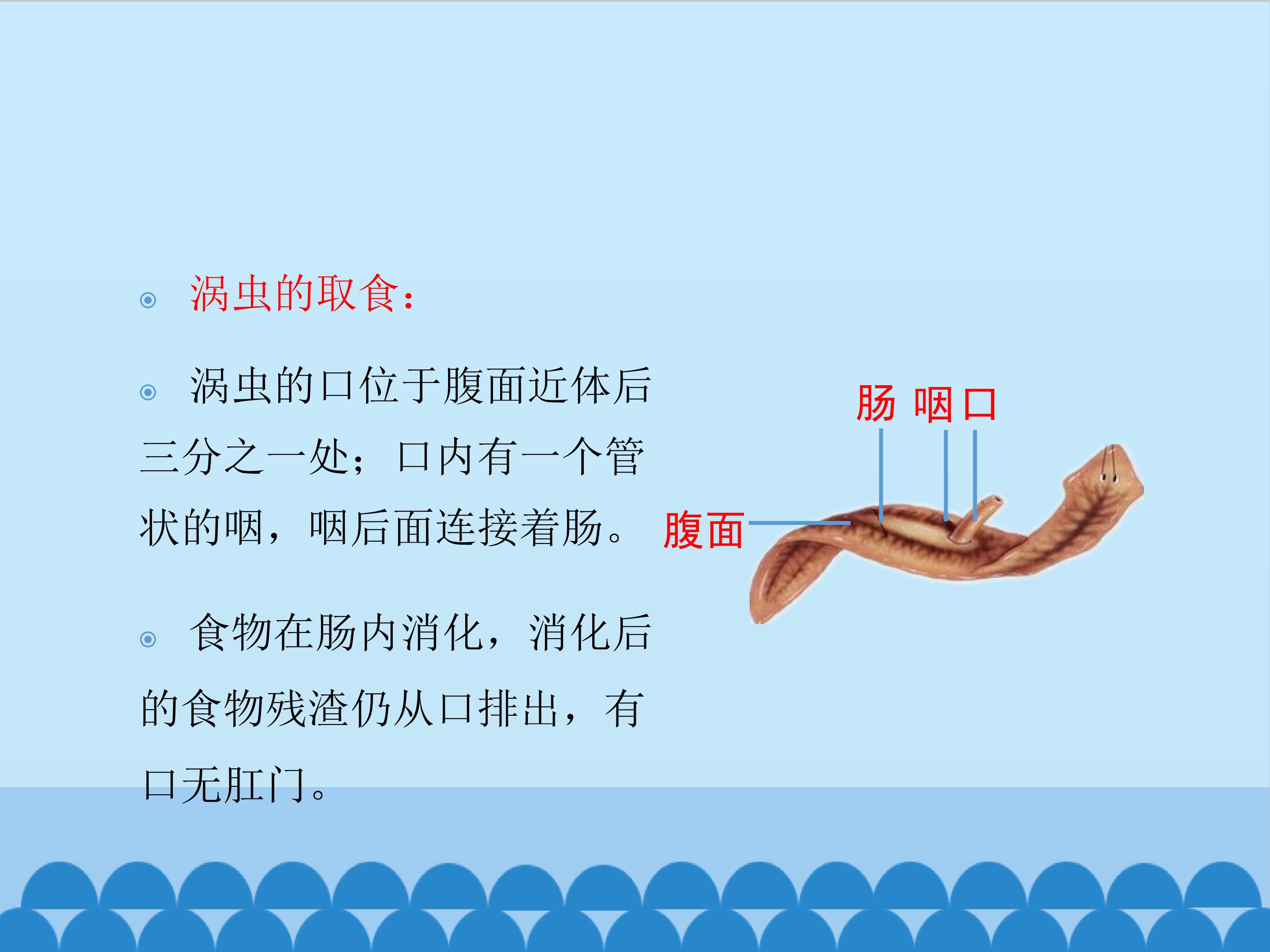 涡虫的取食：

涡虫的口位于腹面近体后三分之一处；口内有一个管状的咽，咽后面连接着肠。

食物在肠内消化，消化后的食物残渣仍从口排出，有口无肛门。

肠 咽 口

腹面